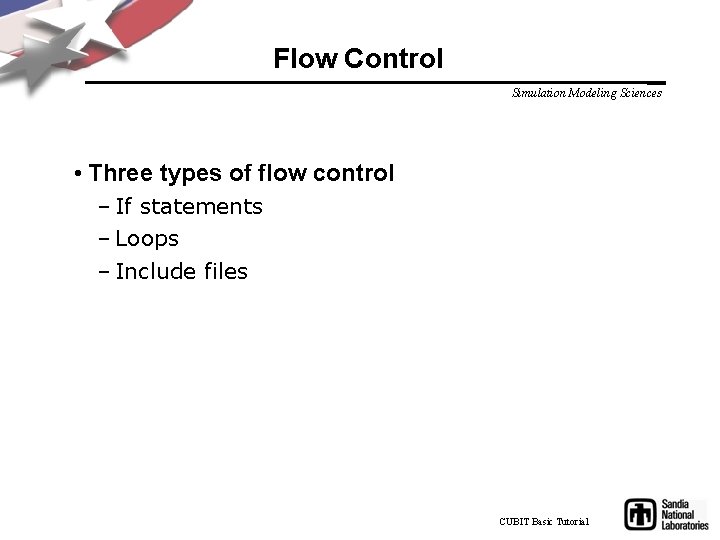 Flow Control

Simulation Modeling Sciences

• Three types of flow control
– If statements
– Loops
– Include files

CUBIT Basic Tutorial

Sandia National Laboratories